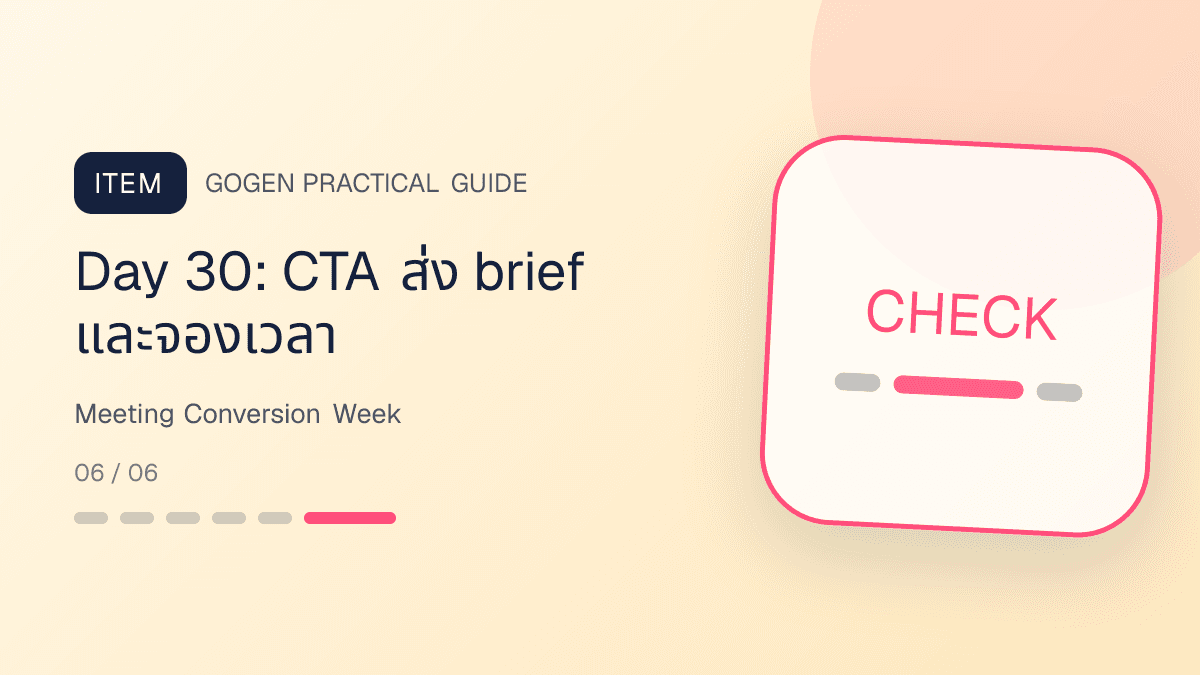 ITEM GOGEN PRACTICAL GUIDE

Day 30: CTA ส่ง brief และจองเวลา

Meeting Conversion Week

06 / 06

CHECK